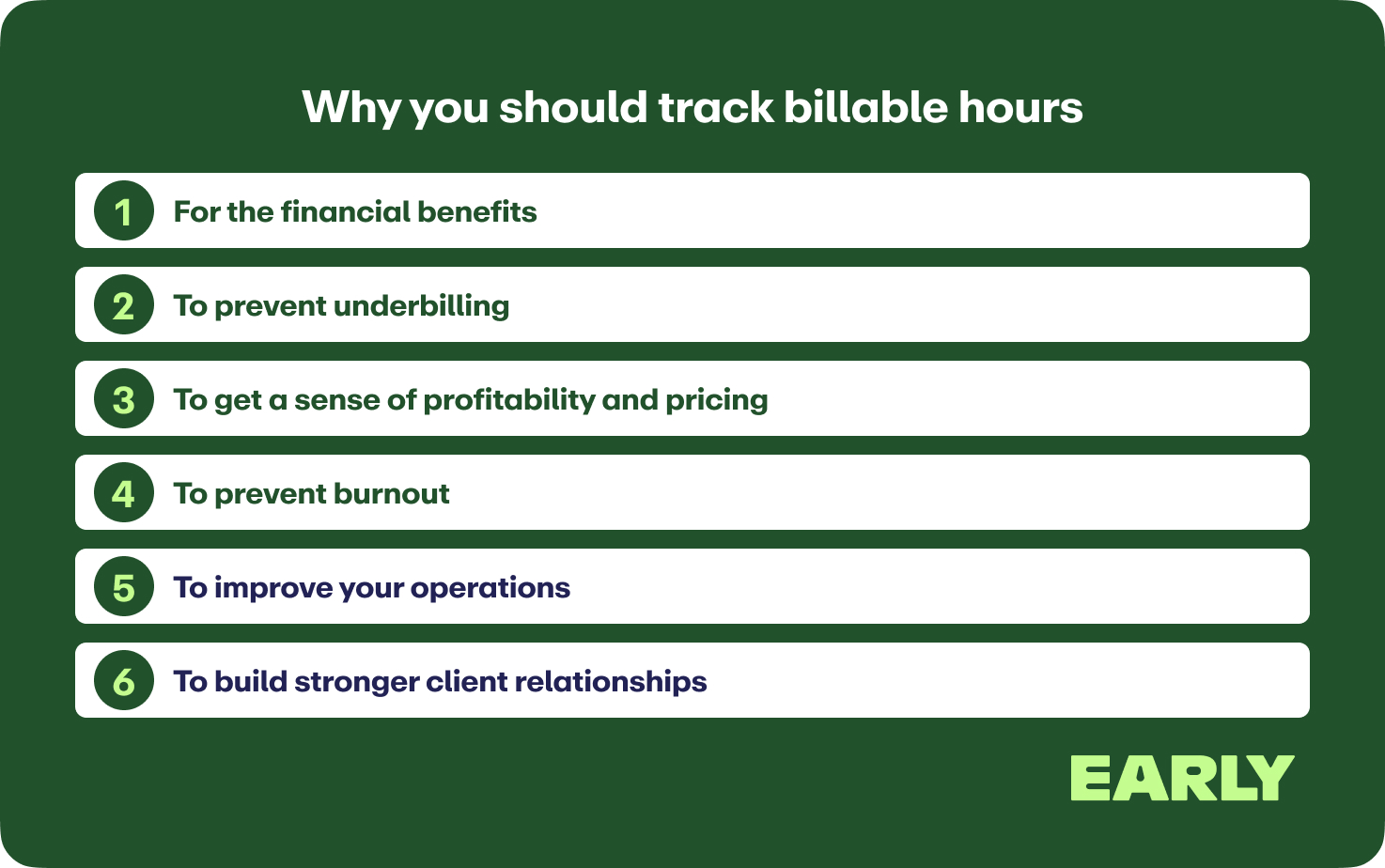 Why you should track billable hours

1 For the financial benefits

2 To prevent underbilling

3 To get a sense of profitability and pricing

4 To prevent burnout

5 To improve your operations

6 To build stronger client relationships

EARLY